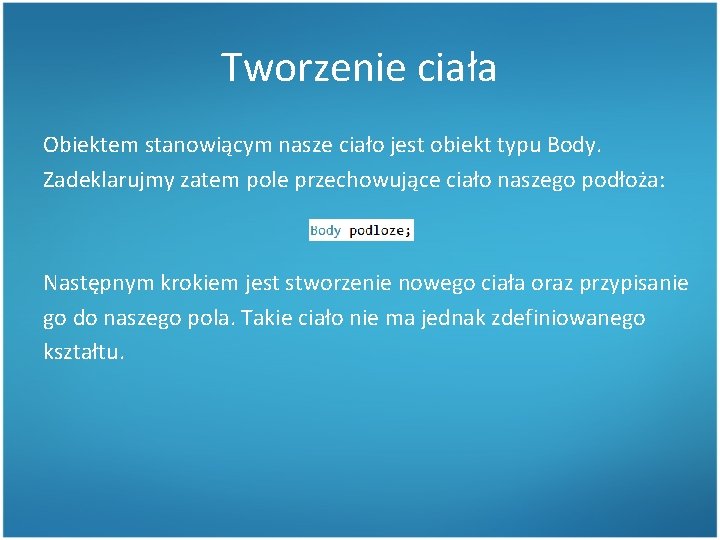 Tworzenie ciała

Obiektem stanowiącym nasze ciało jest obiekt typu Body. Zadeklarujmy zatem pole przechowujące ciało naszego podłoża:

Body podloze;

Następnym krokiem jest stworzenie nowego ciała oraz przypisanie go do naszego pola. Takie ciało nie ma jednak zdefiniowanego kształtu.